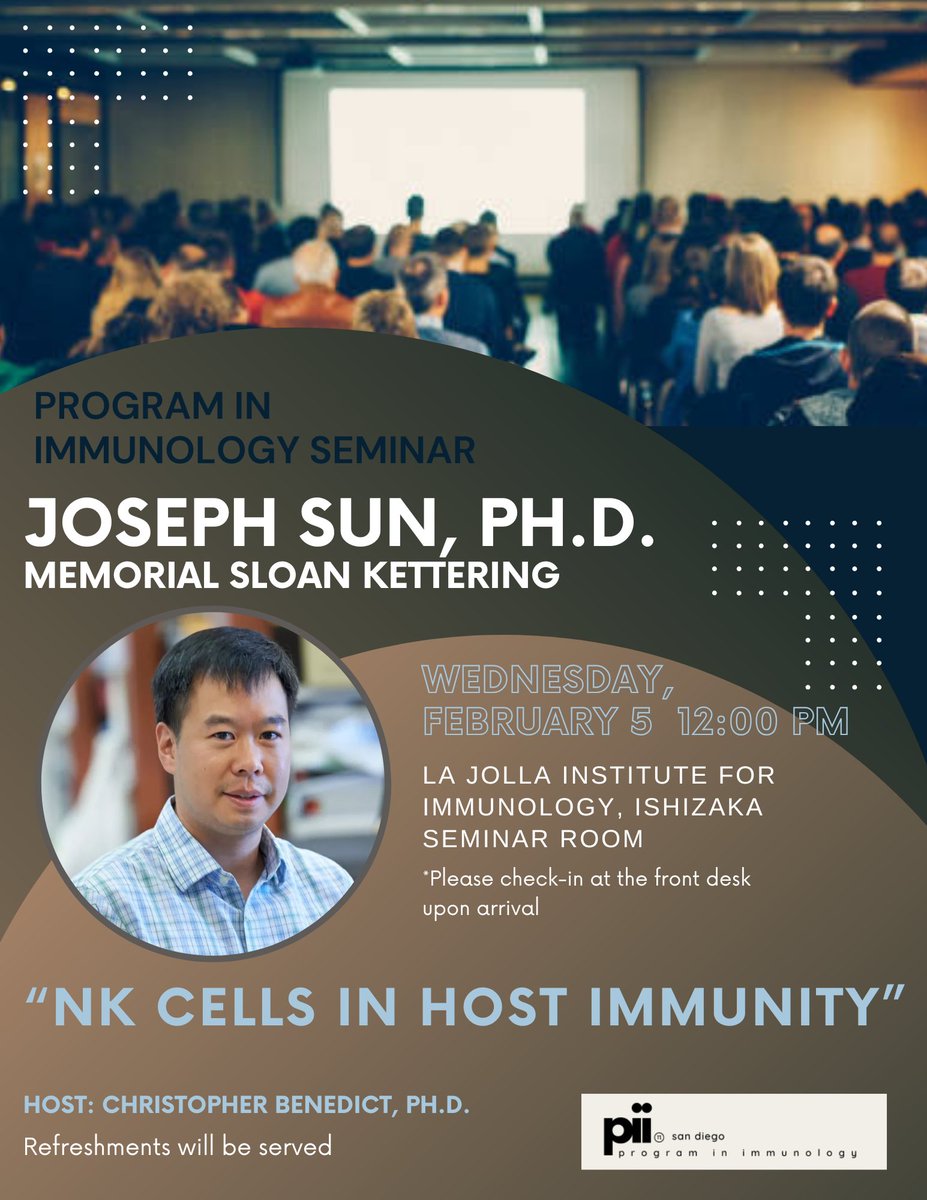 PROGRAM IN IMMUNOLOGY SEMINAR

JOSEPH SUN, PH.D.
MEMORIAL SLOAN KETTERING

WEDNESDAY, FEBRUARY 5 12:00 PM

LA JOLLA INSTITUTE FOR IMMUNOLOGY, ISHIZAKA SEMINAR ROOM

*Please check-in at the front desk upon arrival

"NK CELLS IN HOST IMMUNITY"

HOST: CHRISTOPHER BENEDICT, PH.D.

Refreshments will be served

pii san diego
program in immunology